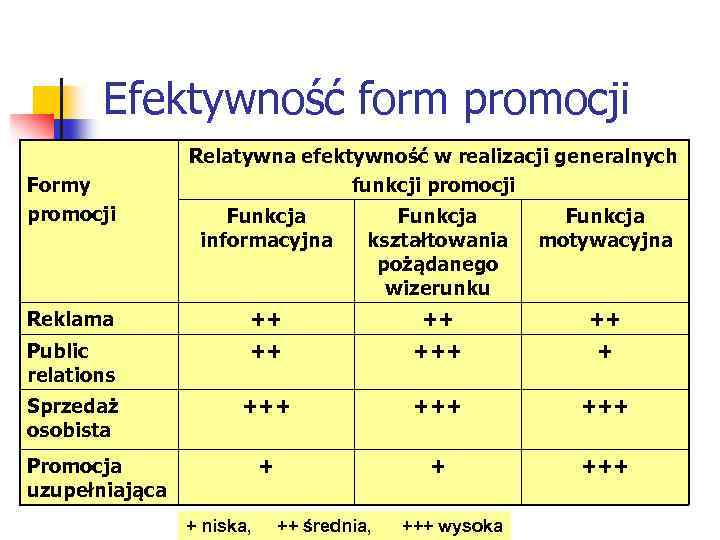 Efektywność form promocji

| Formy promocji | Relatywna efektywność w realizacji generalnych funkcji promocji | | |
|---|---|---|---|
| | Funkcja informacyjna | Funkcja kształtowania pożądanego wizerunku | Funkcja motywacyjna |
| Reklama | ++ | ++ | ++ |
| Public relations | ++ | +++ | + |
| Sprzedaż osobista | +++ | +++ | +++ |
| Promocja uzupełniająca | + | + | +++ |

+ niska, ++ średnia, +++ wysoka